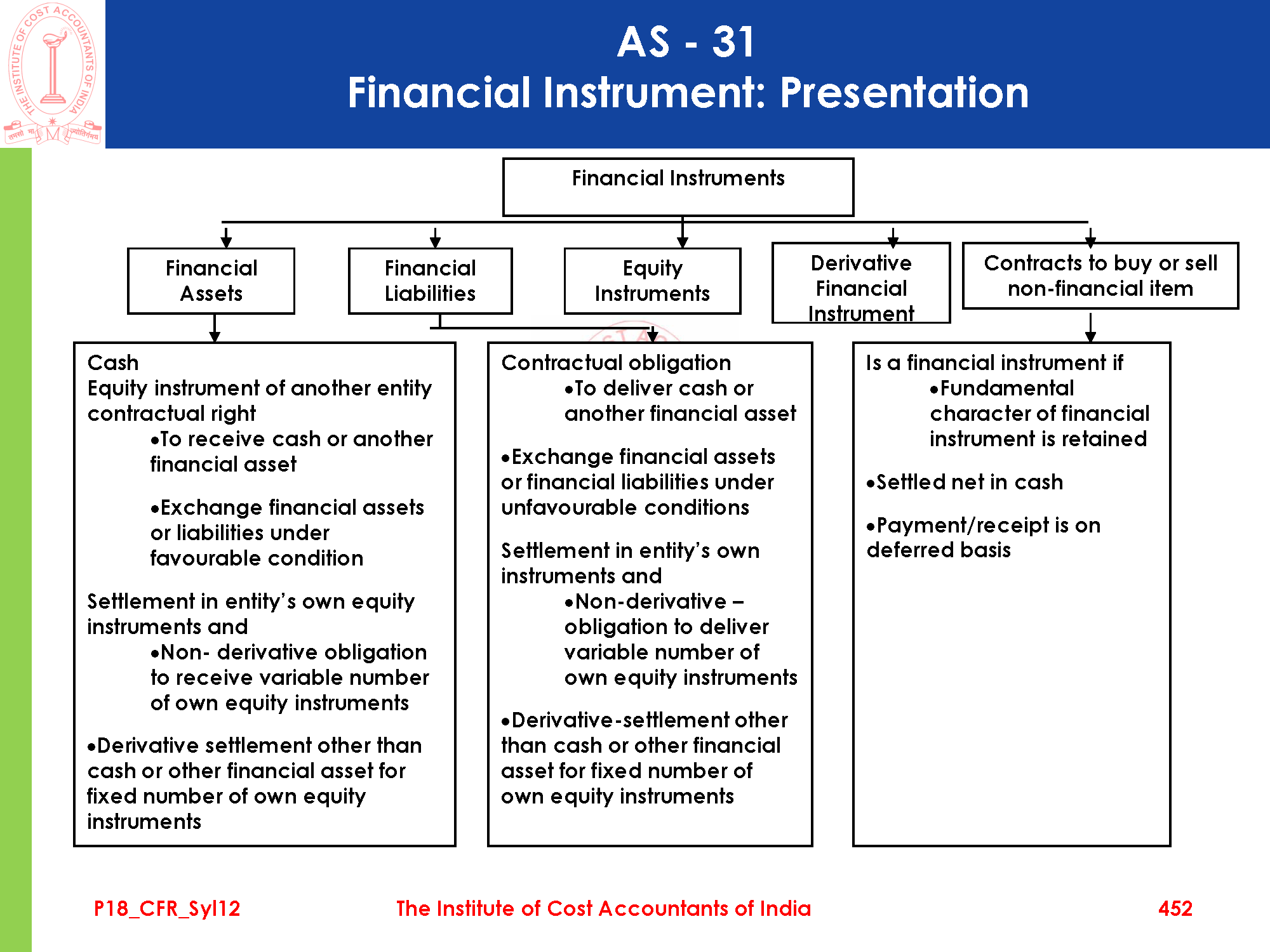 THE INSTITUTE OF COST ACCOUNTANTS OF INDIA

तमसो मा ज्योतिर्गमय

AS - 31
Financial Instrument: Presentation

Financial Instruments

Financial Assets

Financial Liabilities

Equity Instruments

Derivative Financial Instrument

Contracts to buy or sell non-financial item

Cash
Equity instrument of another entity
contractual right
•To receive cash or another financial asset

•Exchange financial assets or liabilities under favourable condition

Settlement in entity's own equity instruments and
•Non- derivative obligation to receive variable number of own equity instruments

•Derivative settlement other than cash or other financial asset for fixed number of own equity instruments

Contractual obligation
•To deliver cash or another financial asset

•Exchange financial assets or financial liabilities under unfavourable conditions

Settlement in entity's own instruments and
•Non-derivative – obligation to deliver variable number of own equity instruments

•Derivative-settlement other than cash or other financial asset for fixed number of own equity instruments

Is a financial instrument if
•Fundamental character of financial instrument is retained

•Settled net in cash

•Payment/receipt is on deferred basis

P18_CFR_Syl12

The Institute of Cost Accountants of India

452